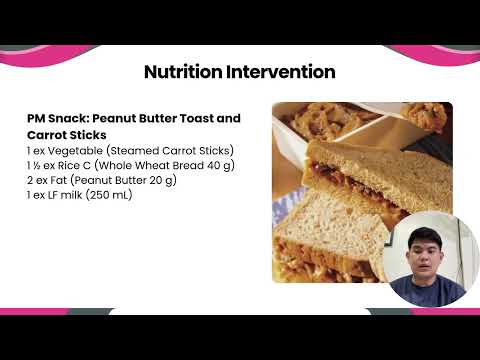 Nutrition Intervention

PM Snack: Peanut Butter Toast and Carrot Sticks
1 ex Vegetable (Steamed Carrot Sticks)
1 ½ ex Rice C (Whole Wheat Bread 40 g)
2 ex Fat (Peanut Butter 20 g)
1 ex LF milk (250 mL)